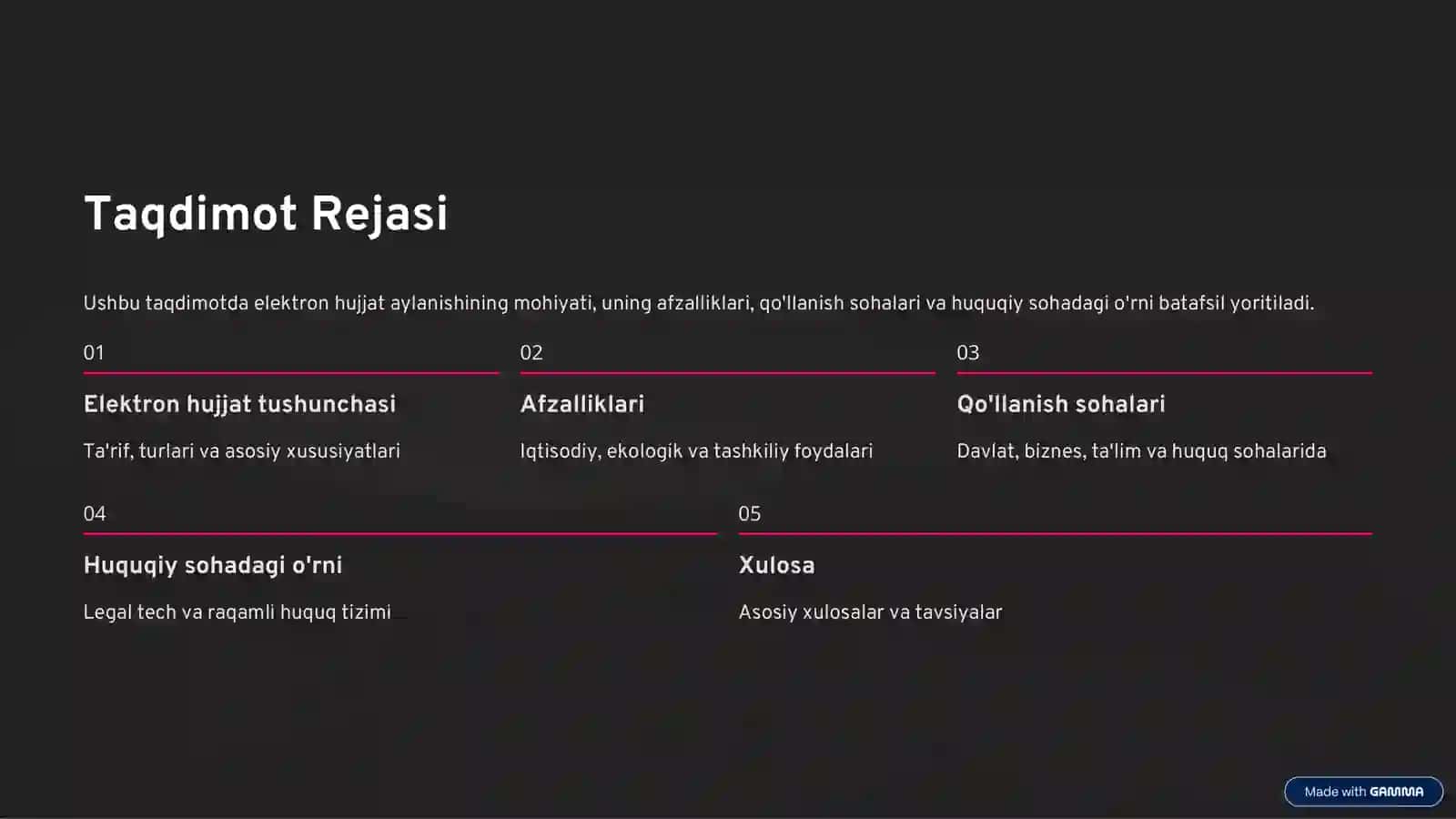 Taqdimot Rejasi

Ushbu taqdimotda elektron hujjat aylanishining mohiyati, uning afzalliklari, qo'llanish sohalari va huquqiy sohadagi o'rni batafsil yoritiladi.

01

Elektron hujjat tushunchasi

Ta'rif, turlari va asosiy xususiyatlari

02

Afzalliklari

Iqtisodiy, ekologik va tashkiliy foydalari

03

Qo'llanish sohalari

Davlat, biznes, ta'lim va huquq sohalarida

04

Huquqiy sohadagi o'rni

Legal tech va raqamli huquq tizimi

05

Xulosa

Asosiy xulosalar va tavsiyalar

Made with GAMMA